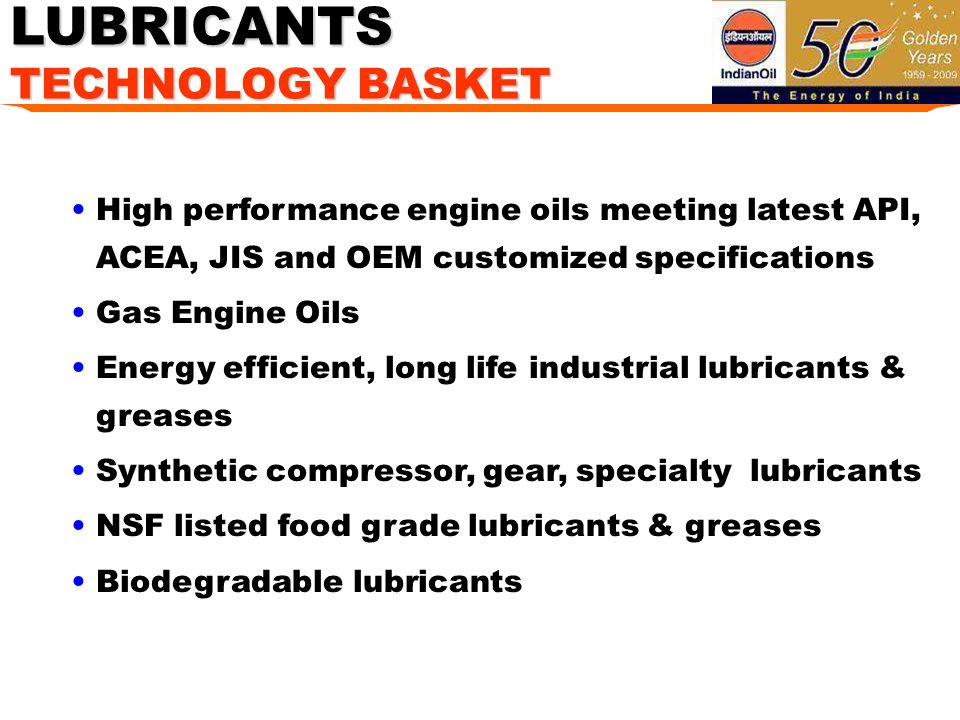 LUBRICANTS
TECHNOLOGY BASKET

इंडियनऑयल
IndianOil
50 Golden Years 1959 - 2009
The Energy of India

• High performance engine oils meeting latest API, ACEA, JIS and OEM customized specifications
• Gas Engine Oils
• Energy efficient, long life industrial lubricants & greases
• Synthetic compressor, gear, specialty lubricants
• NSF listed food grade lubricants & greases
• Biodegradable lubricants